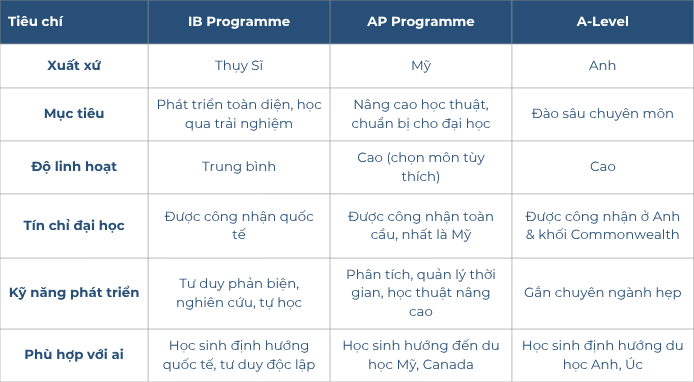 | Tiêu chí | IB Programme | AP Programme | A-Level |
|---|---|---|---|
| Xuất xứ | Thụy Sĩ | Mỹ | Anh |
| Mục tiêu | Phát triển toàn diện, học qua trải nghiệm | Nâng cao học thuật, chuẩn bị cho đại học | Đào sâu chuyên môn |
| Độ linh hoạt | Trung bình | Cao (chọn môn tùy thích) | Cao |
| Tín chỉ đại học | Được công nhận quốc tế | Được công nhận toàn cầu, nhất là Mỹ | Được công nhận ở Anh & khối Commonwealth |
| Kỹ năng phát triển | Tư duy phản biện, nghiên cứu, tự học | Phân tích, quản lý thời gian, học thuật nâng cao | Gắn chuyên ngành hẹp |
| Phù hợp với ai | Học sinh định hướng quốc tế, tư duy độc lập | Học sinh hướng đến du học Mỹ, Canada | Học sinh định hướng du học Anh, Úc |